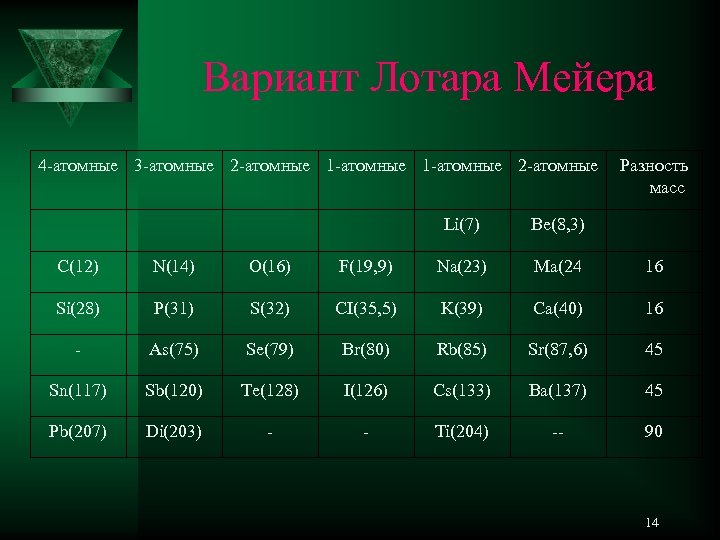 Вариант Лотара Мейера

| 4-атомные | 3-атомные | 2-атомные | 1-атомные | 1-атомные | 2-атомные | Разность масс |
|---|---|---|---|---|---|---|
| | | | | Li(7) | Be(8,3) | |
| C(12) | N(14) | O(16) | F(19,9) | Na(23) | Ma(24 | 16 |
| Si(28) | P(31) | S(32) | CI(35,5) | K(39) | Ca(40) | 16 |
| - | As(75) | Se(79) | Br(80) | Rb(85) | Sr(87,6) | 45 |
| Sn(117) | Sb(120) | Te(128) | I(126) | Cs(133) | Ba(137) | 45 |
| Pb(207) | Di(203) | - | - | Ti(204) | -- | 90 |

14